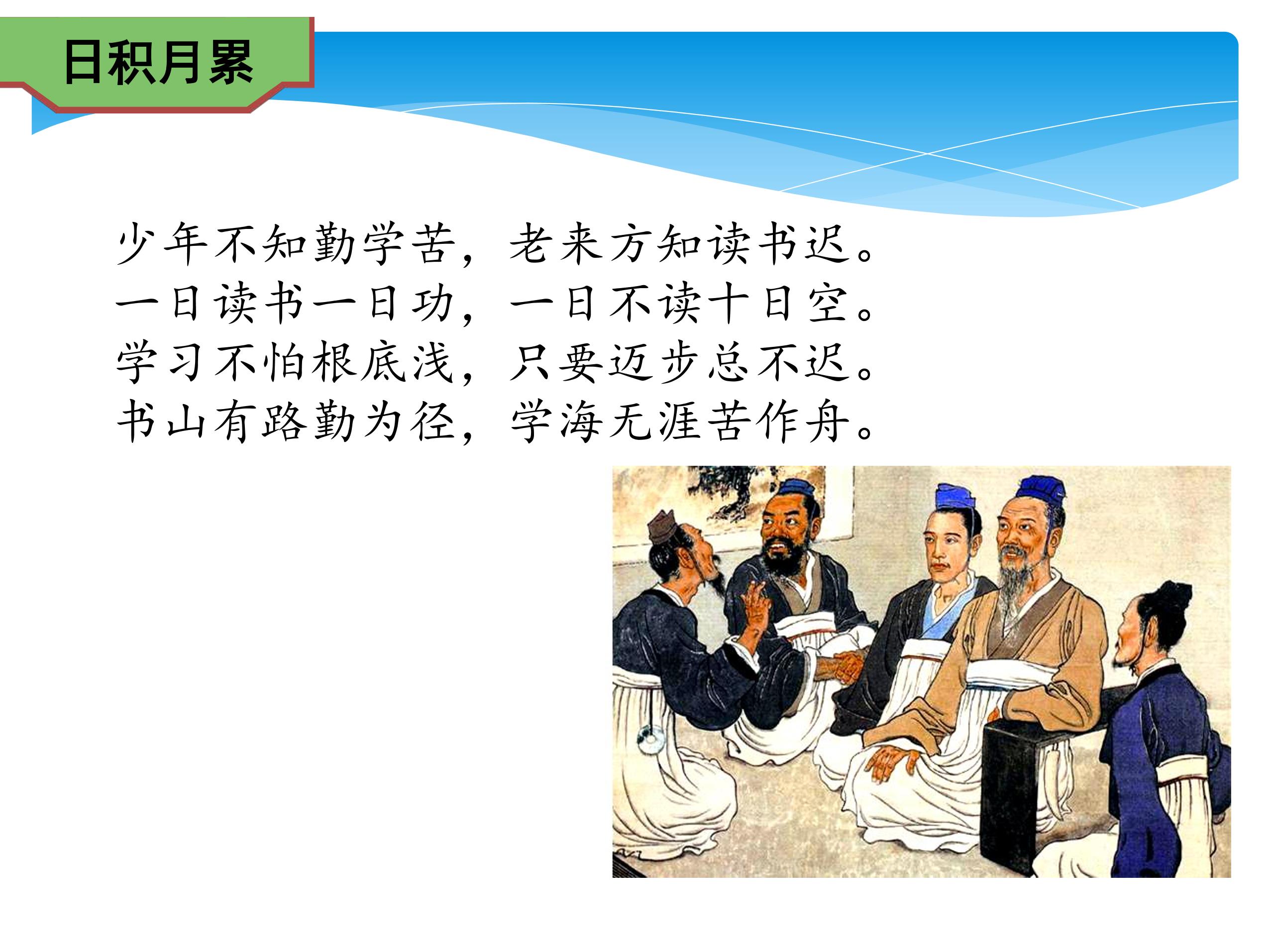 日积月累

少年不知勤学苦，老来方知读书迟。
一日读书一日功，一日不读十日空。
学习不怕根底浅，只要迈步总不迟。
书山有路勤为径，学海无涯苦作舟。